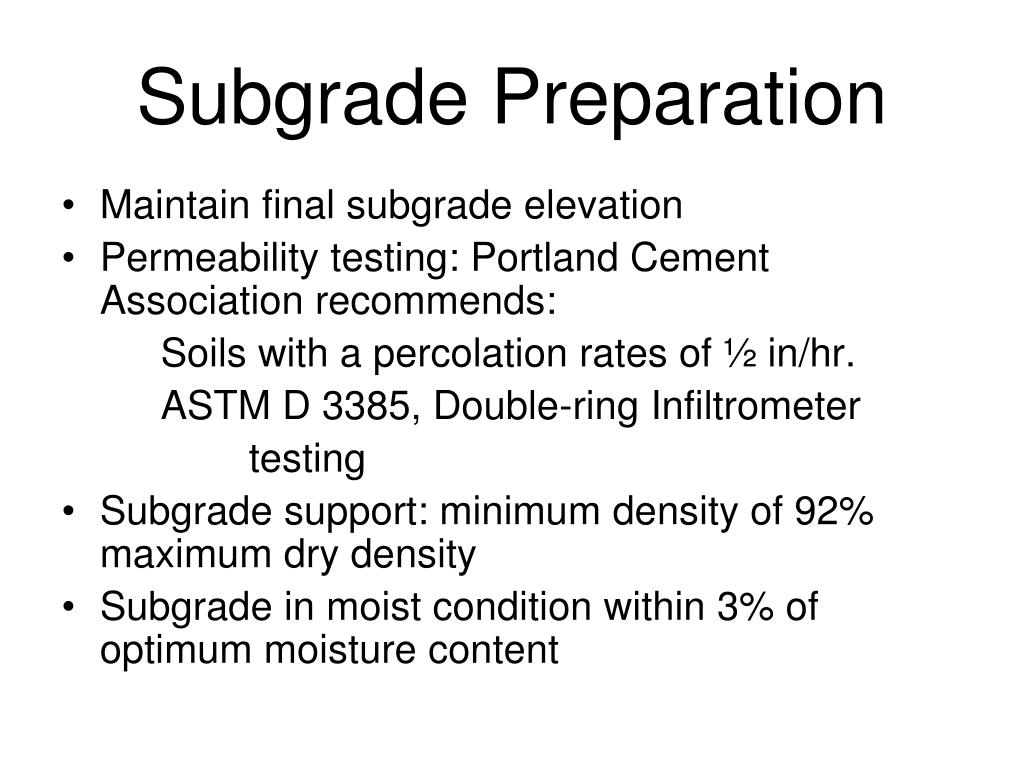 Subgrade Preparation

• Maintain final subgrade elevation
• Permeability testing: Portland Cement Association recommends:
Soils with a percolation rates of ½ in/hr.
ASTM D 3385, Double-ring Infiltrometer testing
• Subgrade support: minimum density of 92% maximum dry density
• Subgrade in moist condition within 3% of optimum moisture content